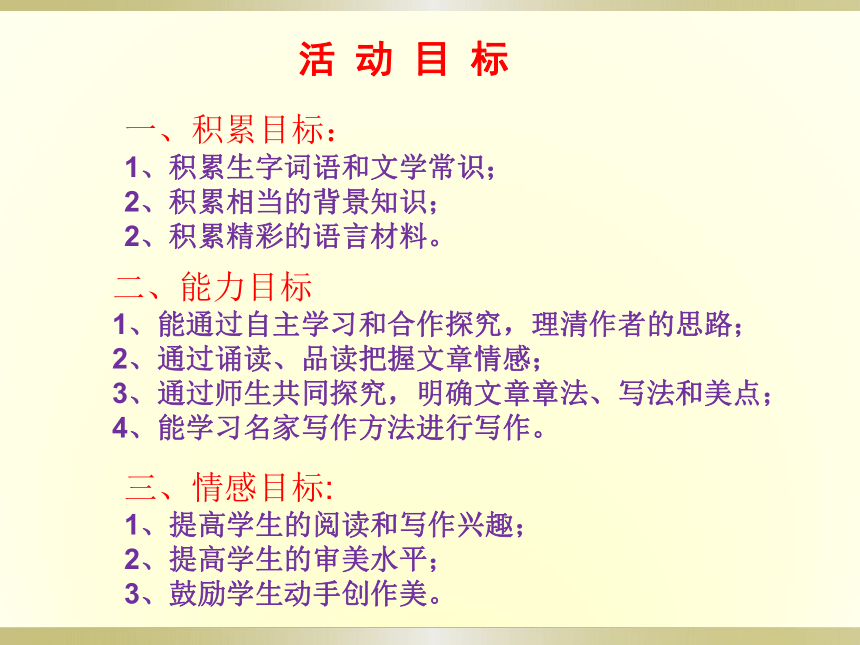 活 动 目 标

一、积累目标：
1、积累生字词语和文学常识；
2、积累相当的背景知识；
2、积累精彩的语言材料。

二、能力目标
1、能通过自主学习和合作探究，理清作者的思路；
2、通过诵读、品读把握文章情感；
3、通过师生共同探究，明确文章章法、写法和美点；
4、能学习名家写作方法进行写作。

三、情感目标:
1、提高学生的阅读和写作兴趣；
2、提高学生的审美水平；
3、鼓励学生动手创作美。